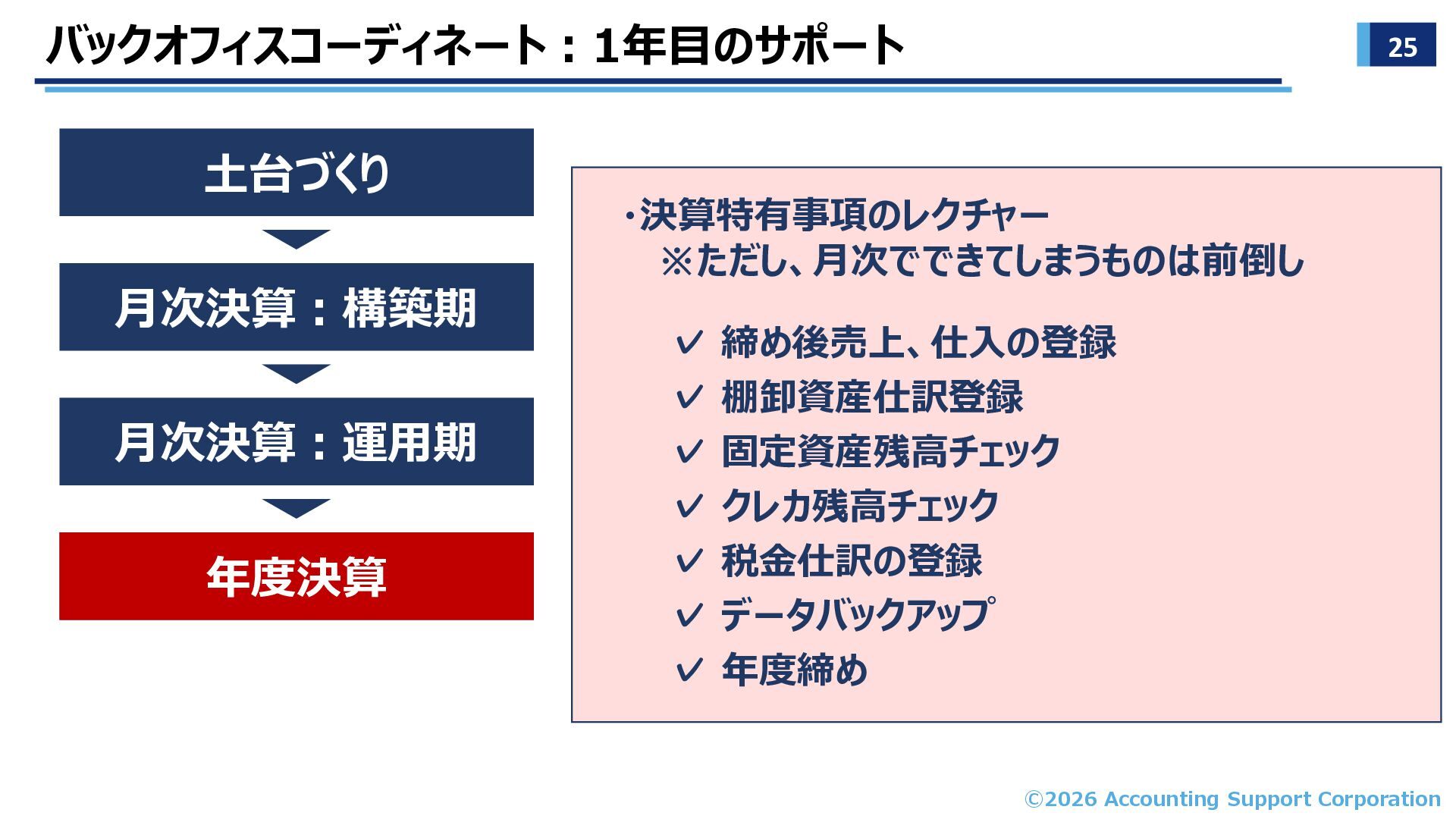 バックオフィスコーディネート：1年目のサポート

25

土台づくり

月次決算：構築期

月次決算：運用期

年度決算

・決算特有事項のレクチャー
※ただし、月次でできてしまうものは前倒し

✓ 締め後売上、仕入の登録
✓ 棚卸資産仕訳登録
✓ 固定資産残高チェック
✓ クレカ残高チェック
✓ 税金仕訳の登録
✓ データバックアップ
✓ 年度締め

©2026 Accounting Support Corporation